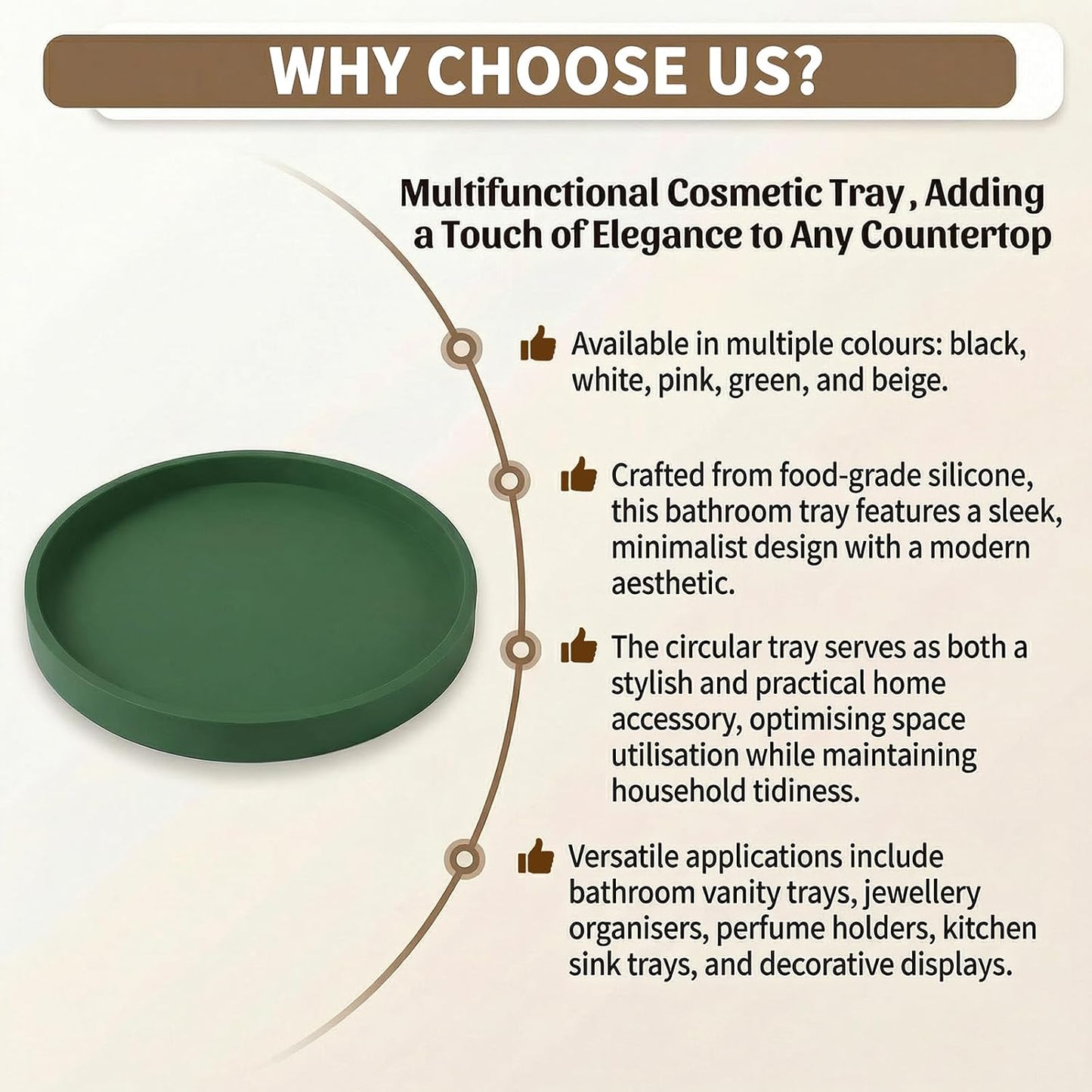 WHY CHOOSE US?

Multifunctional Cosmetic Tray , Adding a Touch of Elegance to Any Countertop

Available in multiple colours: black, white, pink, green, and beige.

Crafted from food-grade silicone, this bathroom tray features a sleek, minimalist design with a modern aesthetic.

The circular tray serves as both a stylish and practical home accessory, optimising space utilisation while maintaining household tidiness.

Versatile applications include bathroom vanity trays, jewellery organisers, perfume holders, kitchen sink trays, and decorative displays.